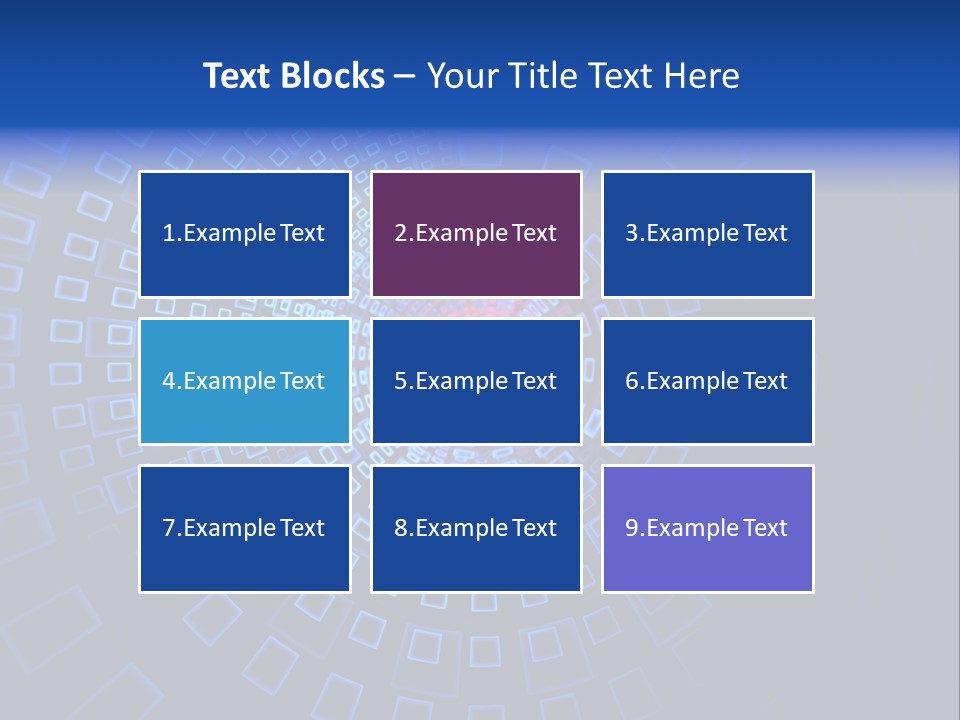 Text Blocks – Your Title Text Here

1.Example Text

2.Example Text

3.Example Text

4.Example Text

5.Example Text

6.Example Text

7.Example Text

8.Example Text

9.Example Text